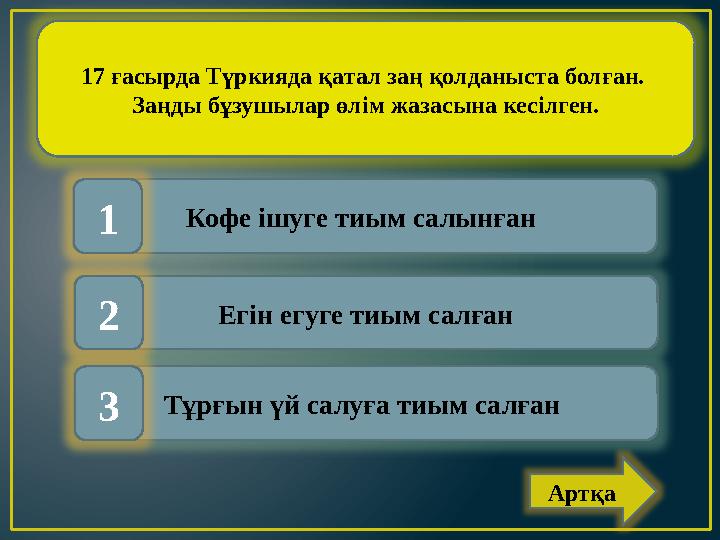 17 ғасырда Түркияда қатал заң қолданыста болған. Заңды бұзушылар өлім жазасына кесілген.

1 Кофе ішуге тиым салынған

2 Егін егуге тиым салған

3 Тұрғын үй салуға тиым салған

Артқа